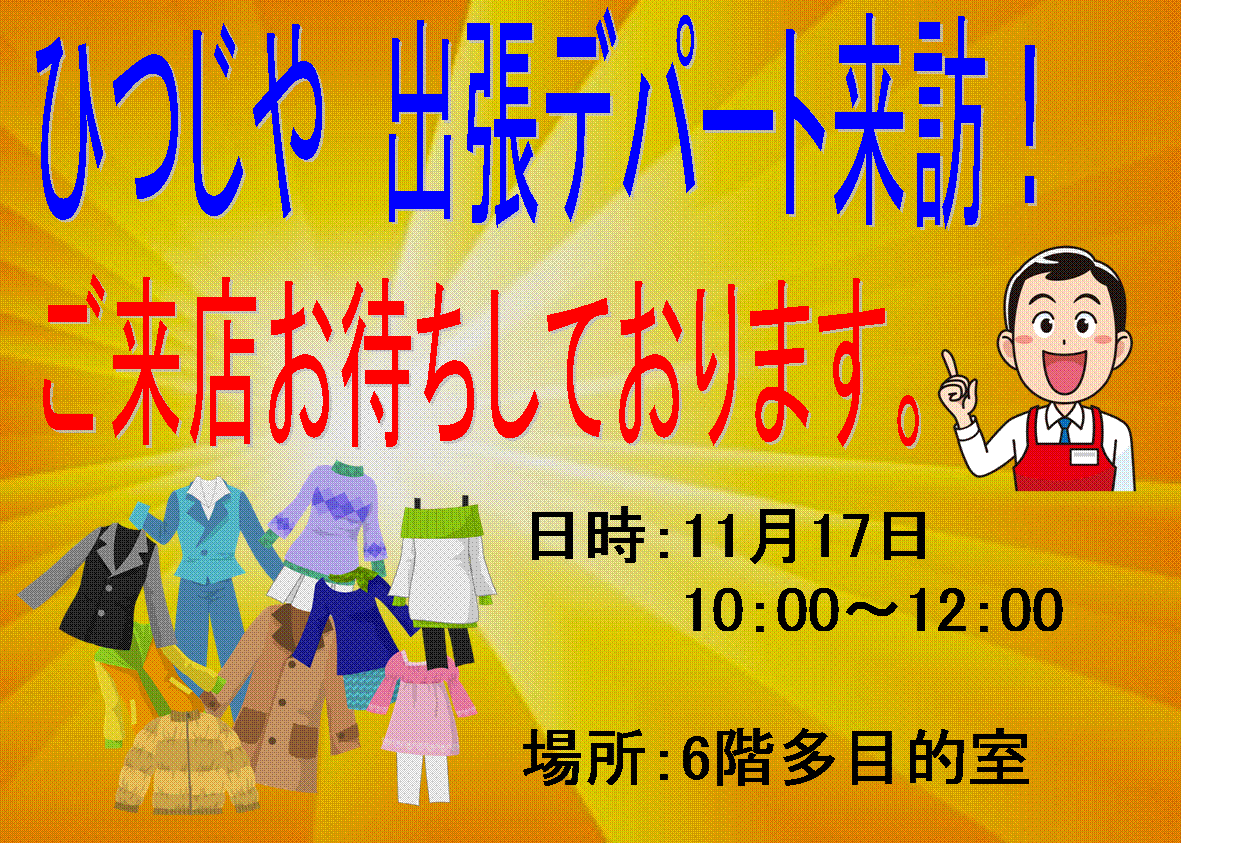 ひつじや　出張デパート来訪！

ご来店お待ちしております。

日時：11月17日
10：00～12：00

場所：6階多目的室